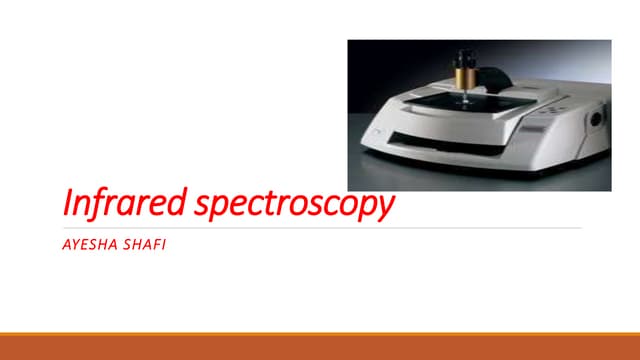 Infrared spectroscopy

AYESHA SHAFI